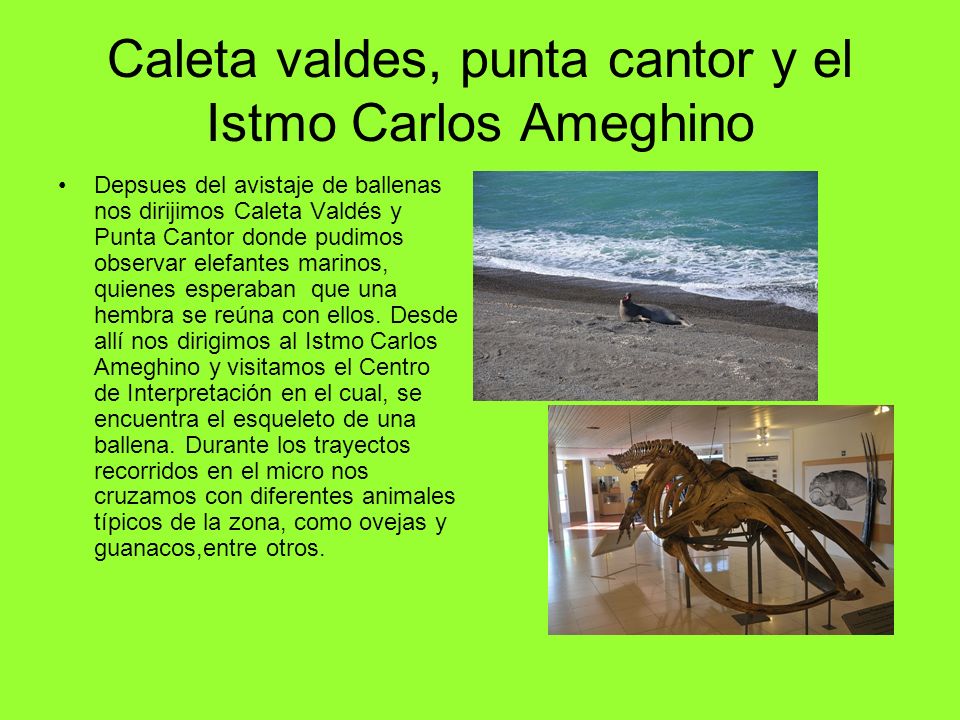 Caleta valdes, punta cantor y el Istmo Carlos Ameghino

• Depsues del avistaje de ballenas nos dirijimos Caleta Valdés y Punta Cantor donde pudimos observar elefantes marinos, quienes esperaban que una hembra se reúna con ellos. Desde allí nos dirigimos al Istmo Carlos Ameghino y visitamos el Centro de Interpretación en el cual, se encuentra el esqueleto de una ballena. Durante los trayectos recorridos en el micro nos cruzamos con diferentes animales típicos de la zona, como ovejas y guanacos,entre otros.